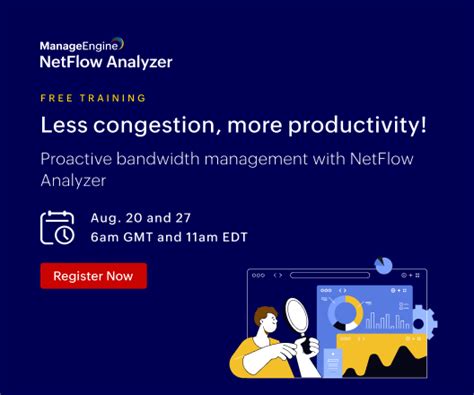 ManageEngine
NetFlow Analyzer

FREE TRAINING

Less congestion, more productivity!

Proactive bandwidth management with NetFlow Analyzer

Aug. 20 and 27
6am GMT and 11am EDT

Register Now